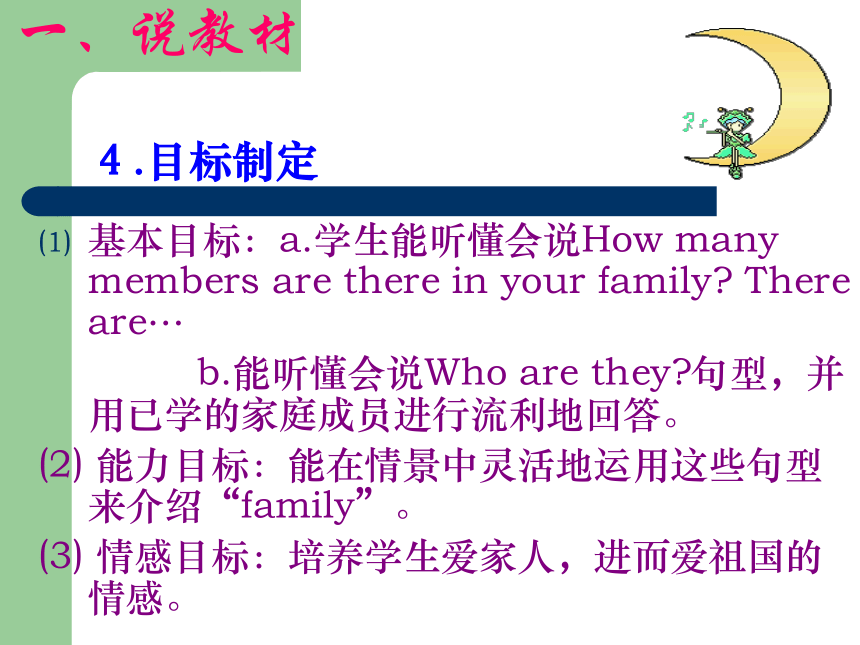 一、说教材

4 .目标制定

(1) 基本目标：a.学生能听懂会说How many members are there in your family? There are…

b.能听懂会说Who are they?句型，并用已学的家庭成员进行流利地回答。

(2) 能力目标：能在情景中灵活地运用这些句型来介绍“family”。

(3) 情感目标：培养学生爱家人，进而爱祖国的情感。